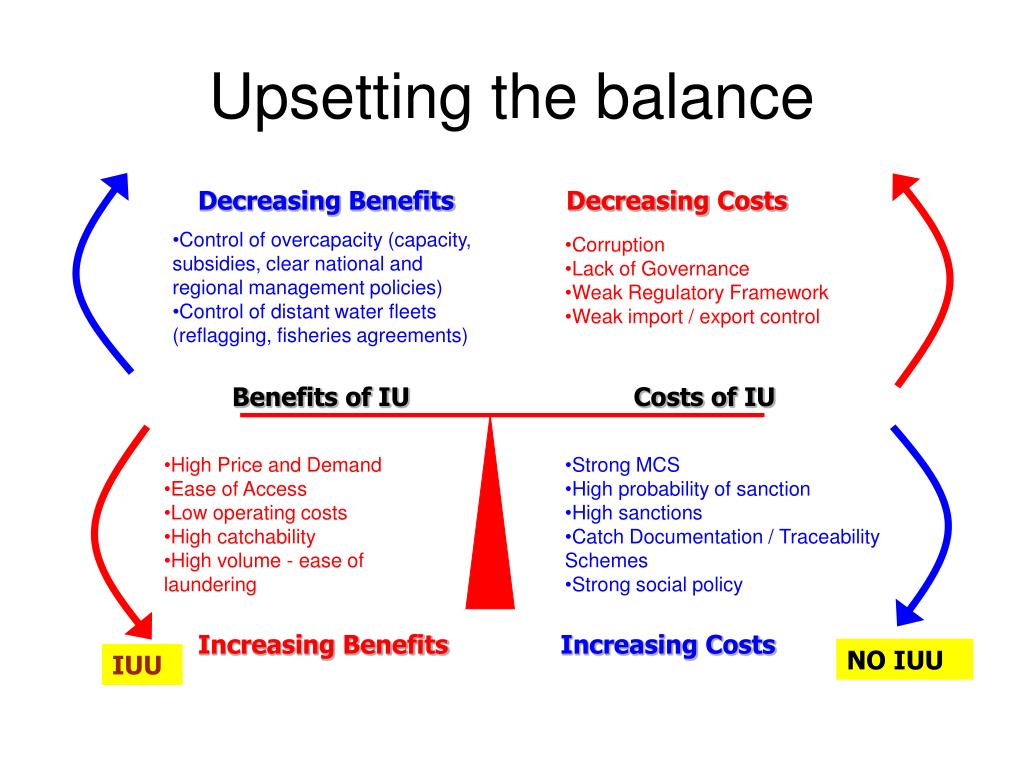 Upsetting the balance

Decreasing Benefits

•Control of overcapacity (capacity, subsidies, clear national and regional management policies)
•Control of distant water fleets (reflagging, fisheries agreements)

Decreasing Costs

•Corruption
•Lack of Governance
•Weak Regulatory Framework
•Weak import / export control

Benefits of IU

Costs of IU

•High Price and Demand
•Ease of Access
•Low operating costs
•High catchability
•High volume - ease of laundering

•Strong MCS
•High probability of sanction
•High sanctions
•Catch Documentation / Traceability Schemes
•Strong social policy

Increasing Benefits

Increasing Costs

IUU

NO IUU